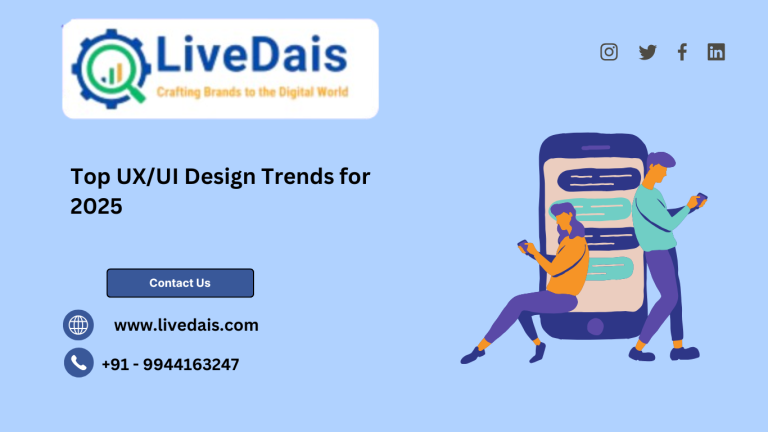 LiveDais
Crafting Brands to the Digital World

Top UX/UI Design Trends for 2025

Contact Us

www.livedais.com

+91 - 9944163247